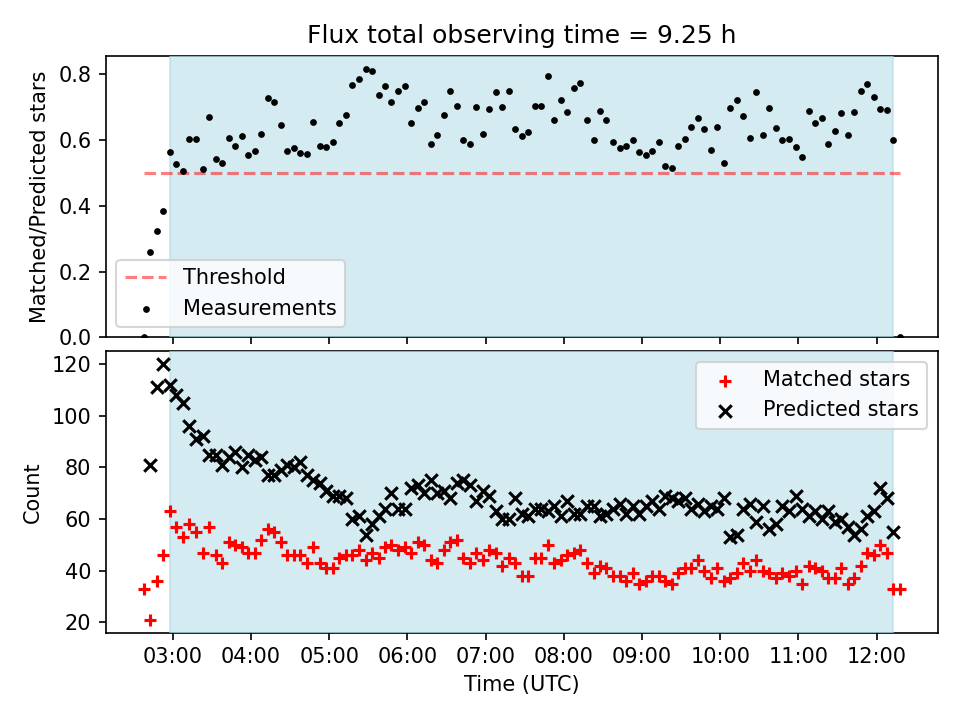 Flux total observing time = 9.25 h

Matched/Predicted stars

0.8
0.6
0.4
0.2
0.0

Threshold
Measurements

Count

120
100
80
60
40
20

Matched stars
Predicted stars

03:00 04:00 05:00 06:00 07:00 08:00 09:00 10:00 11:00 12:00

Time (UTC)